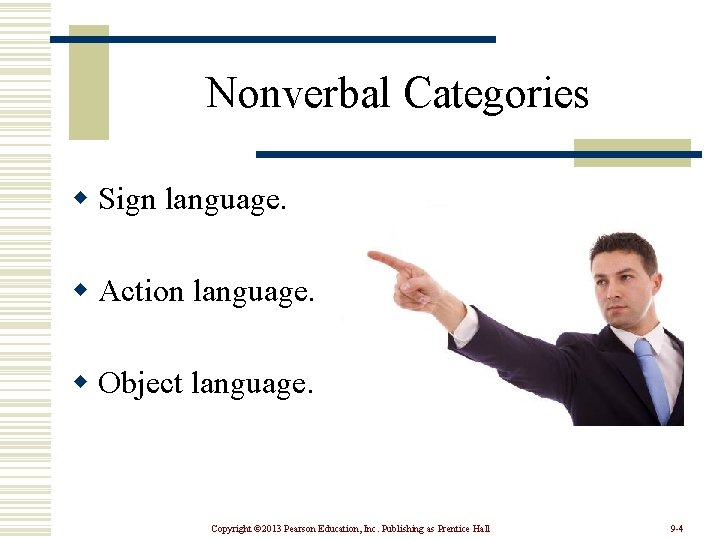 Nonverbal Categories

◆ Sign language.

◆ Action language.

◆ Object language.

Copyright ©2013 Pearson Education, Inc. Publishing as Prentice Hall

9-4